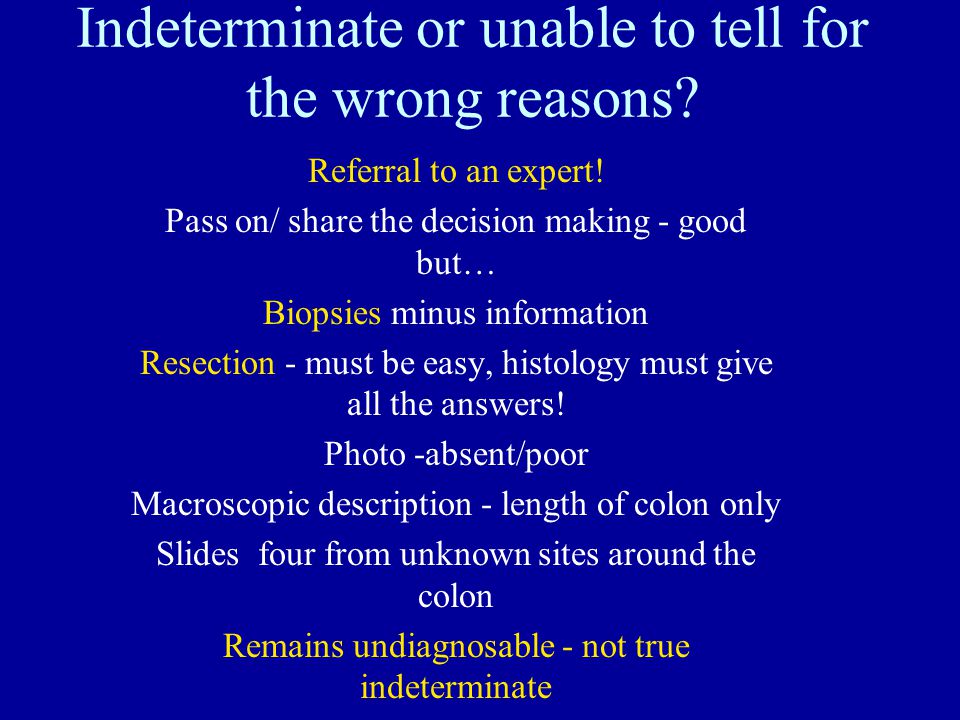 Indeterminate or unable to tell for the wrong reasons?

Referral to an expert!

Pass on/ share the decision making - good but…

Biopsies minus information

Resection - must be easy, histology must give all the answers!

Photo -absent/poor

Macroscopic description - length of colon only

Slides four from unknown sites around the colon

Remains undiagnosable - not true indeterminate